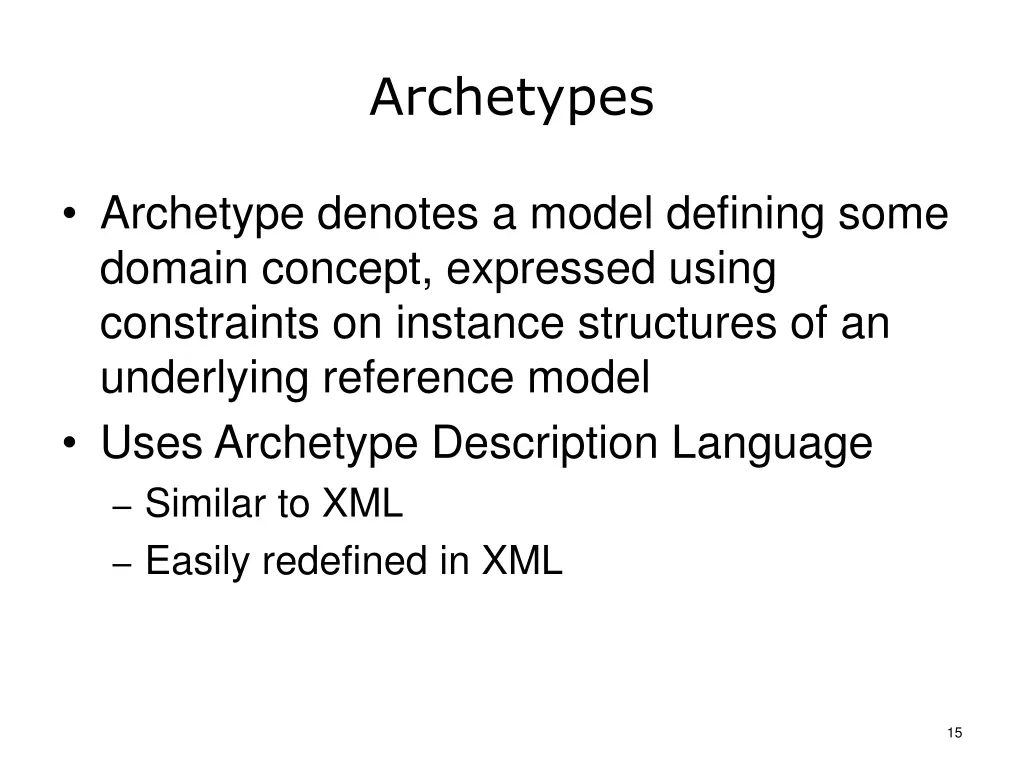 Archetypes

• Archetype denotes a model defining some domain concept, expressed using constraints on instance structures of an underlying reference model
• Uses Archetype Description Language
– Similar to XML
– Easily redefined in XML

15